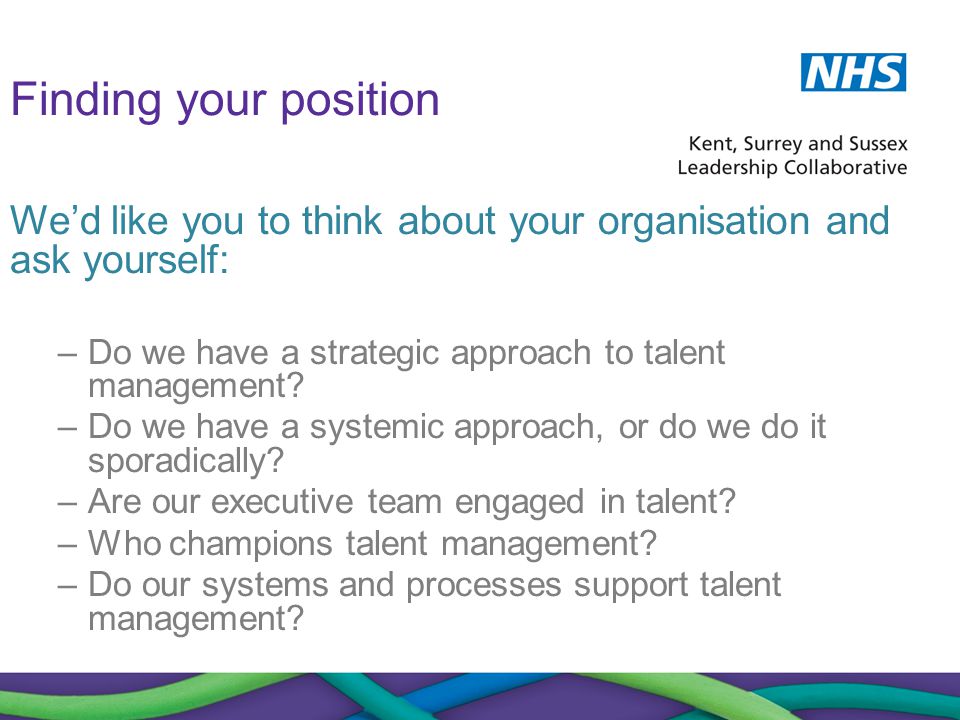 Finding your position

NHS

Kent, Surrey and Sussex
Leadership Collaborative

We’d like you to think about your organisation and ask yourself:

– Do we have a strategic approach to talent management?
– Do we have a systemic approach, or do we do it sporadically?
– Are our executive team engaged in talent?
– Who champions talent management?
– Do our systems and processes support talent management?